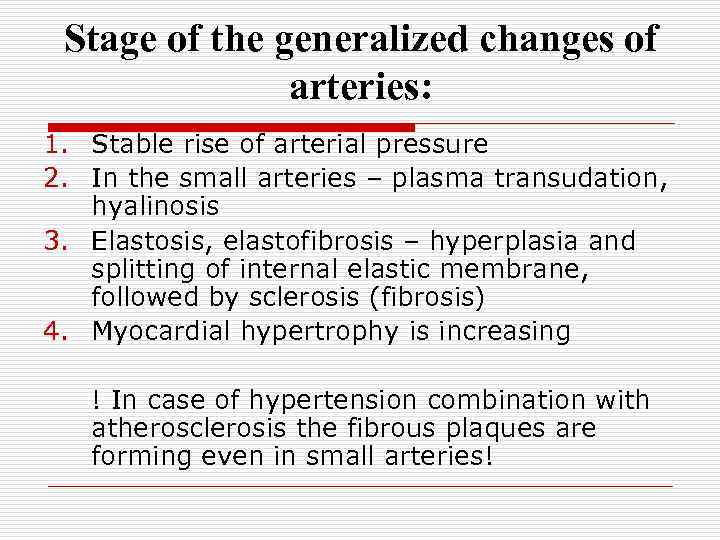 Stage of the generalized changes of arteries:

1. Stable rise of arterial pressure
2. In the small arteries – plasma transudation, hyalinosis
3. Elastosis, elastofibrosis – hyperplasia and splitting of internal elastic membrane, followed by sclerosis (fibrosis)
4. Myocardial hypertrophy is increasing

! In case of hypertension combination with atherosclerosis the fibrous plaques are forming even in small arteries!